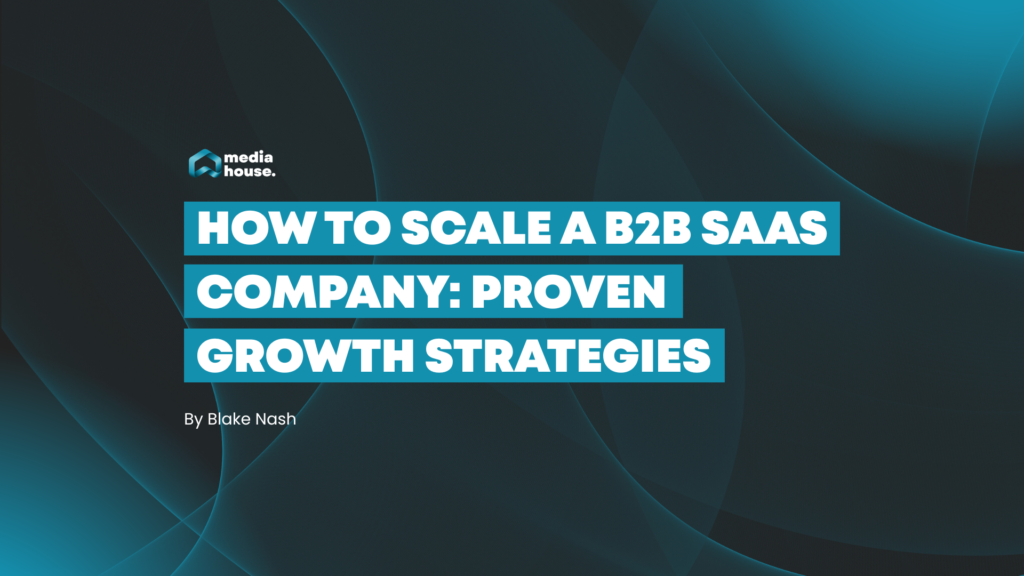 media house.

HOW TO SCALE A B2B SAAS COMPANY: PROVEN GROWTH STRATEGIES

By Blake Nash